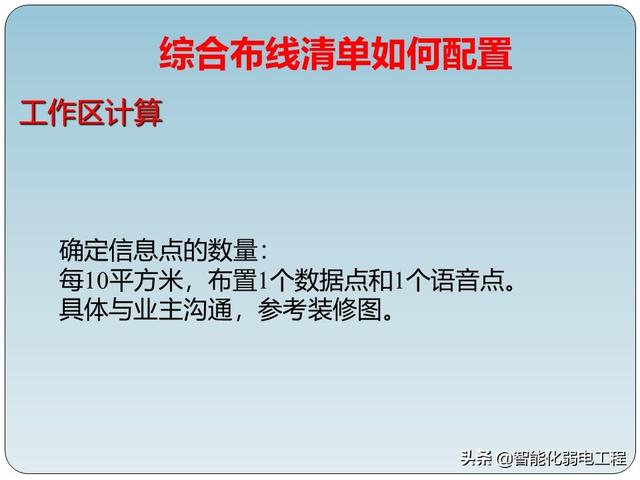 综合布线清单如何配置

工作区计算

确定信息点的数量：
每10平方米，布置1个数据点和1个语音点。
具体与业主沟通，参考装修图。

头条 @智能化弱电工程